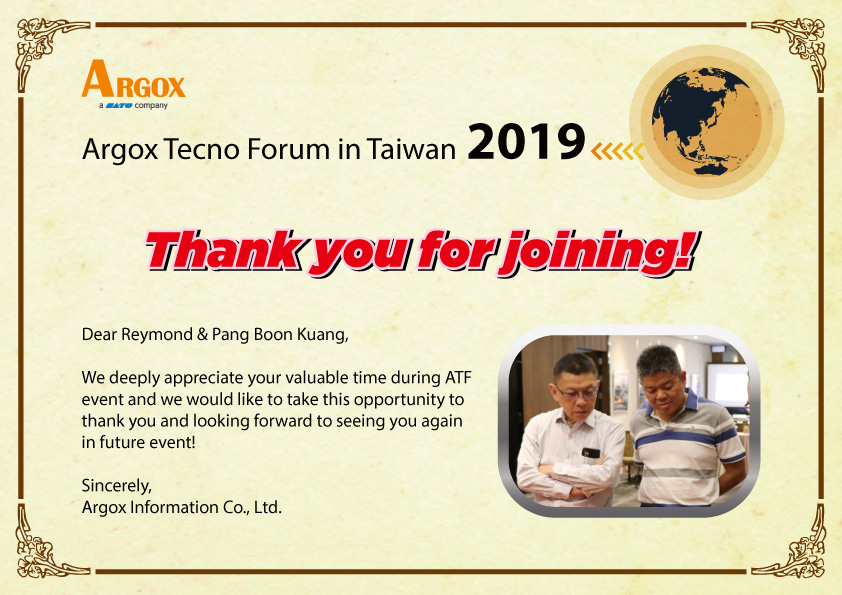 ARGOX
a SATO company

Argox Tecno Forum in Taiwan 2019

Thank you for joining!

Dear Reymond & Pang Boon Kuang,

We deeply appreciate your valuable time during ATF event and we would like to take this opportunity to thank you and looking forward to seeing you again in future event!

Sincerely,
Argox Information Co., Ltd.